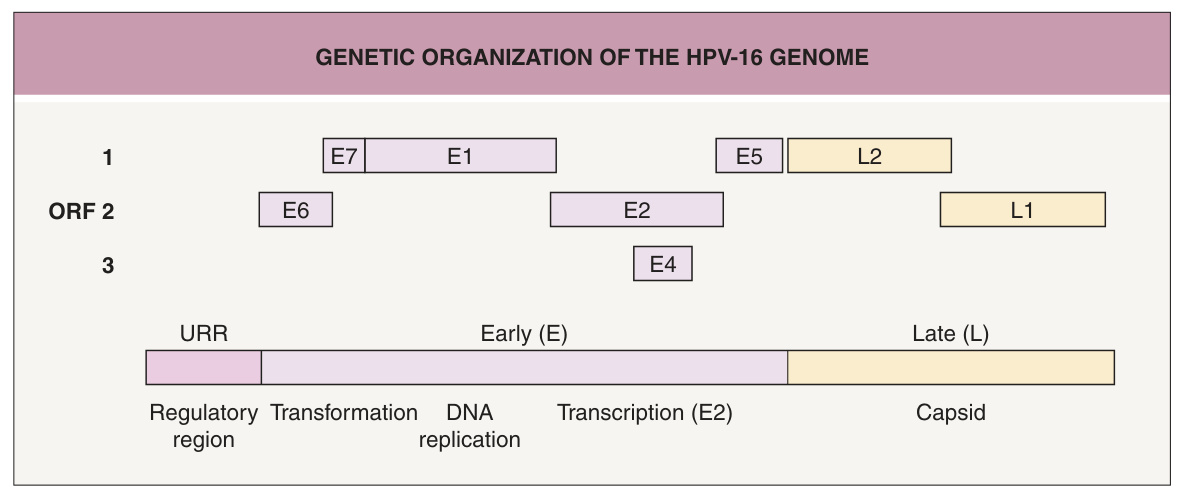 GENETIC ORGANIZATION OF THE HPV-16 GENOME

1
E7
E1
E5
L2

ORF 2
E6
E2
L1

3
E4

URR
Early (E)
Late (L)

Regulatory region
Transformation
DNA replication
Transcription (E2)
Capsid